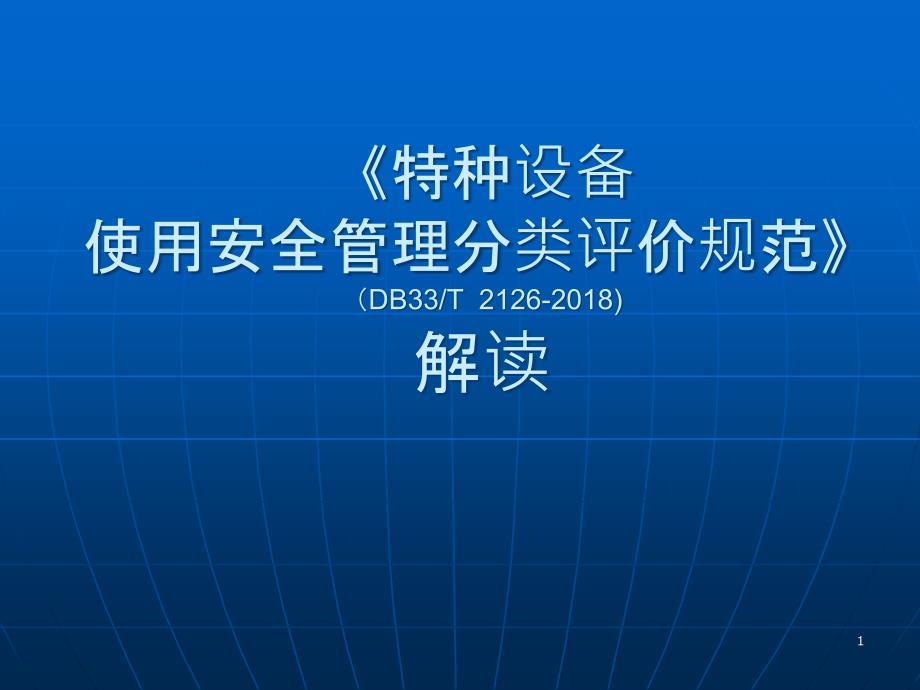 《特种设备
使用安全管理分类评价规范》
（DB33/T 2126-2018)
解读

1